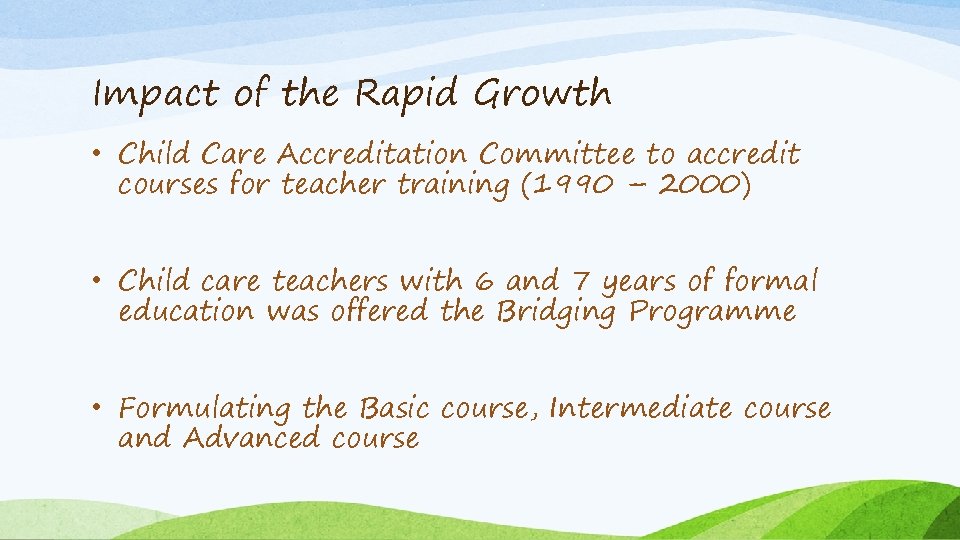 Impact of the Rapid Growth

• Child Care Accreditation Committee to accredit courses for teacher training (1990 – 2000)

• Child care teachers with 6 and 7 years of formal education was offered the Bridging Programme

• Formulating the Basic course, Intermediate course and Advanced course